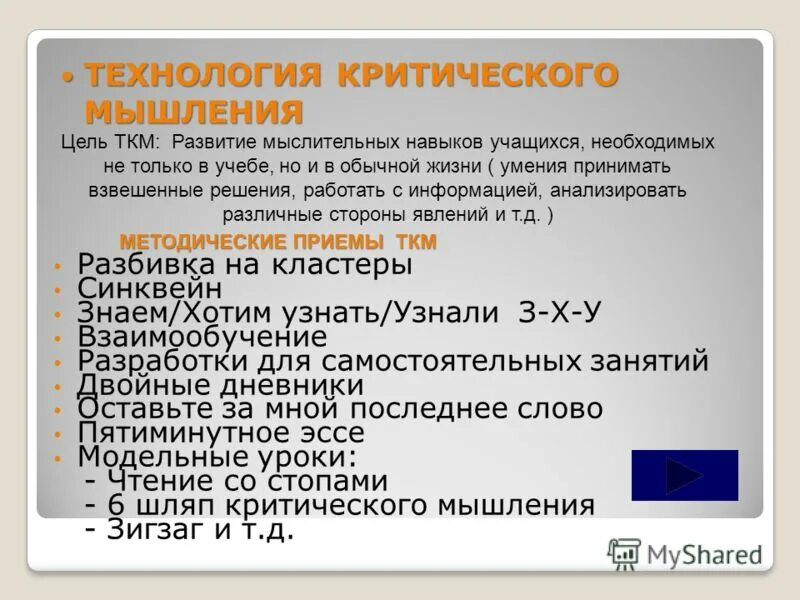 • ТЕХНОЛОГИЯ КРИТИЧЕСКОГО МЫШЛЕНИЯ

Цель ТКМ: Развитие мыслительных навыков учащихся, необходимых не только в учебе, но и в обычной жизни ( умения принимать взвешенные решения, работать с информацией, анализировать различные стороны явлений и т.д. )

МЕТОДИЧЕСКИЕ ПРИЕМЫ ТКМ

• Разбивка на кластеры
• Синквейн
• Знаем/Хотим узнать/Узнали З-Х-У
• Взаимообучение
• Разработки для самостоятельных занятий
• Двойные дневники
• Оставьте за мной последнее слово
• Пятиминутное эссе
• Модельные уроки:
- Чтение со стопами
- 6 шляп критического мышления
- Зигзаг и т.д.

MyShared